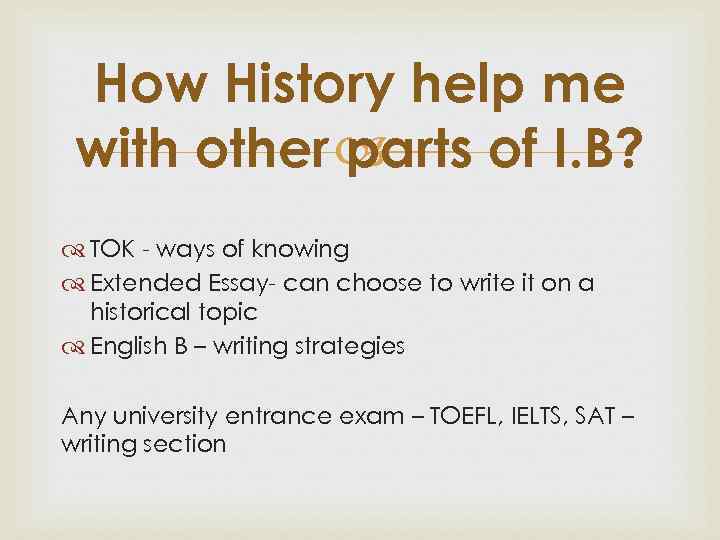 How History help me with other parts of I.B?

TOK - ways of knowing
Extended Essay- can choose to write it on a historical topic
English B – writing strategies

Any university entrance exam – TOEFL, IELTS, SAT – writing section